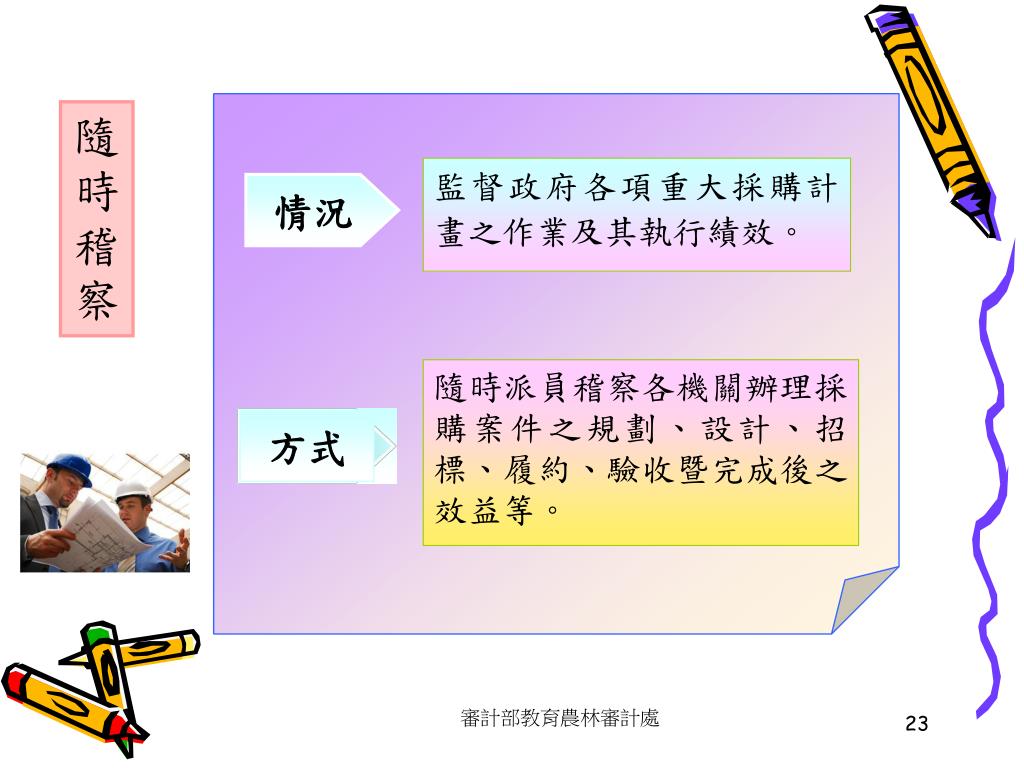 隨時稽察

情況

監督政府各項重大採購計畫之作業及其執行績效。

方式

隨時派員稽察各機關辦理採購案件之規劃、設計、招標、履約、驗收暨完成後之效益等。

審計部教育農林審計處

23